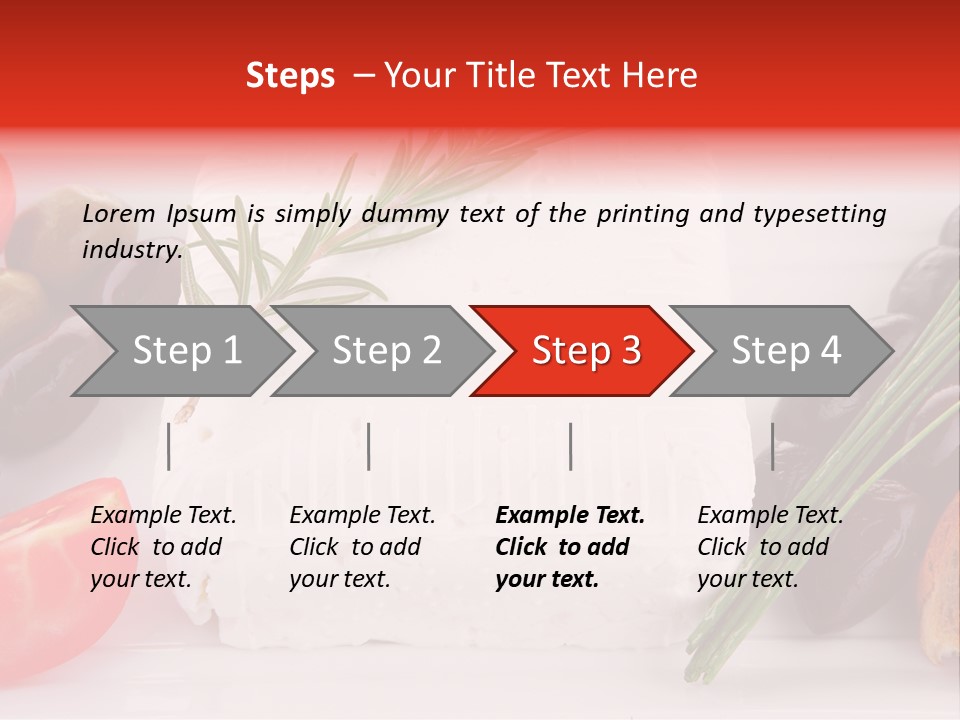 Steps – Your Title Text Here

Lorem Ipsum is simply dummy text of the printing and typesetting industry.

Step 1

Step 2

Step 3

Step 4

Example Text. Click to add your text.

Example Text. Click to add your text.

Example Text. Click to add your text.

Example Text. Click to add your text.